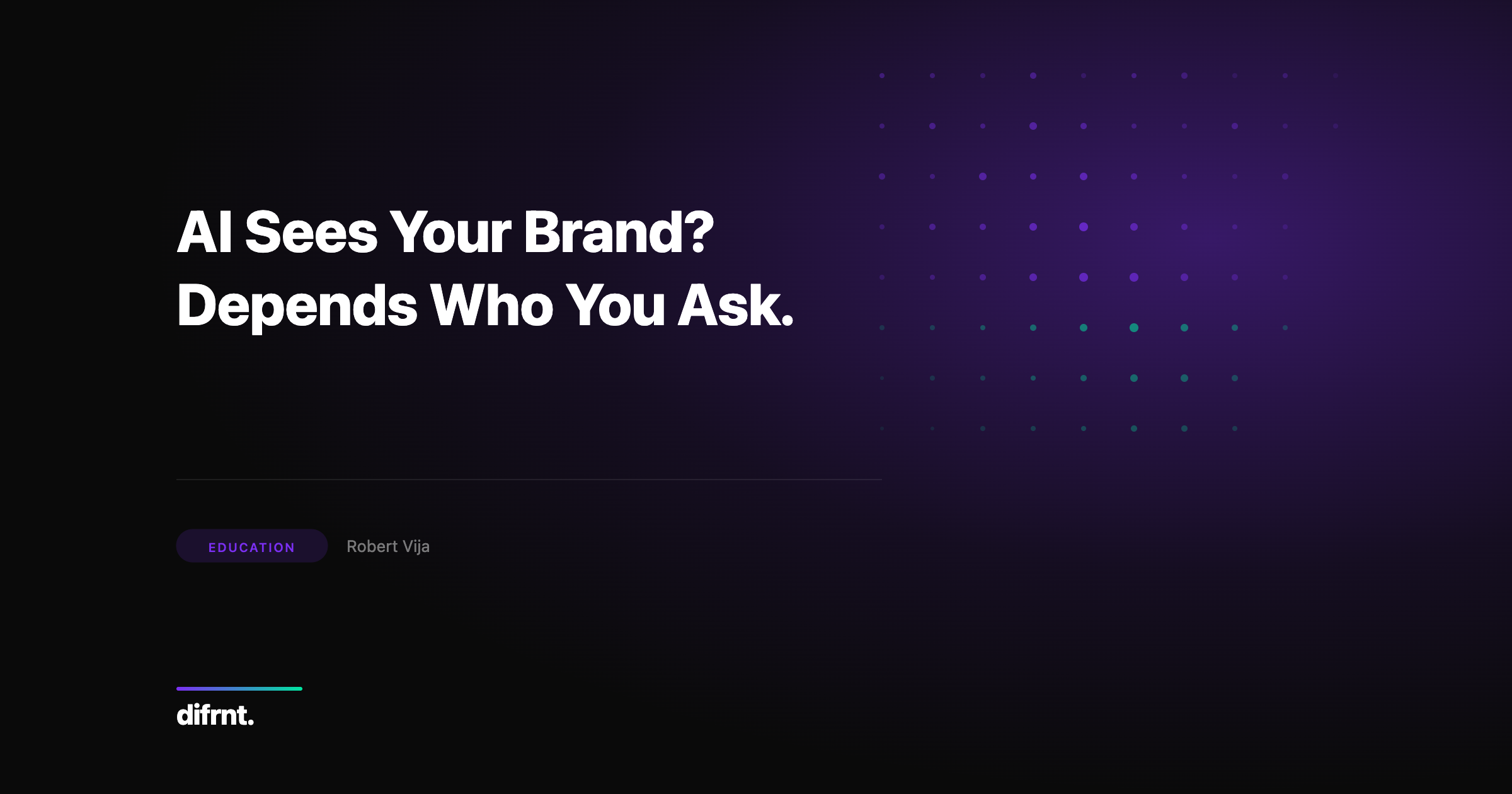 AI Sees Your Brand?
Depends Who You Ask.

EDUCATION

Robert Vija

difrnt.